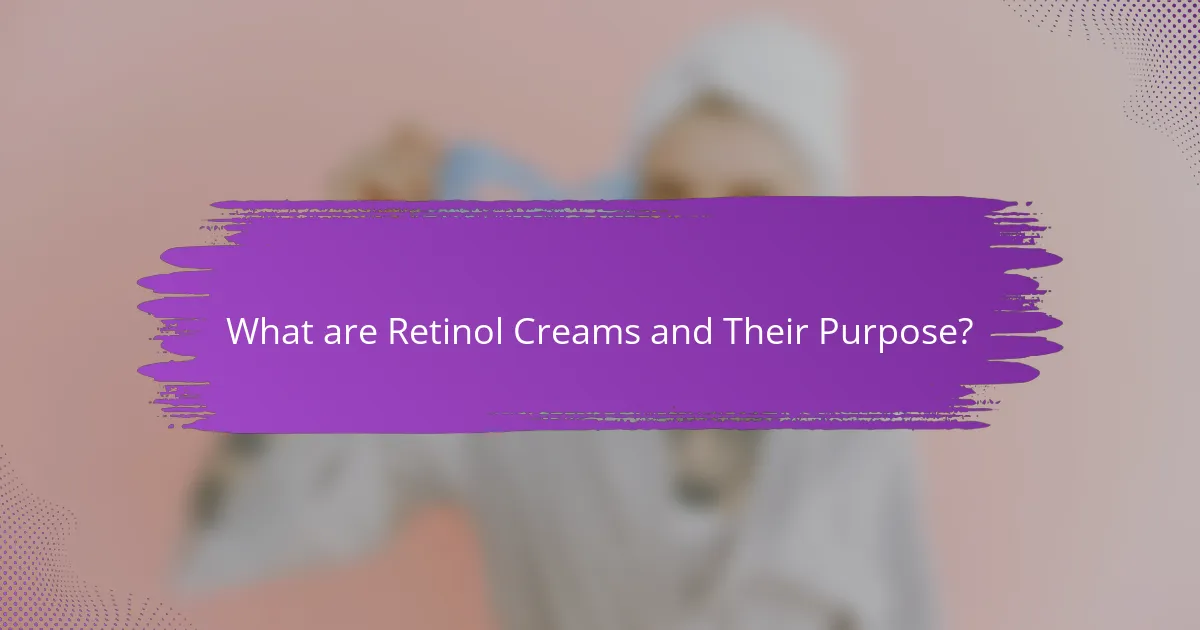 What are Retinol Creams and Their Purpose?